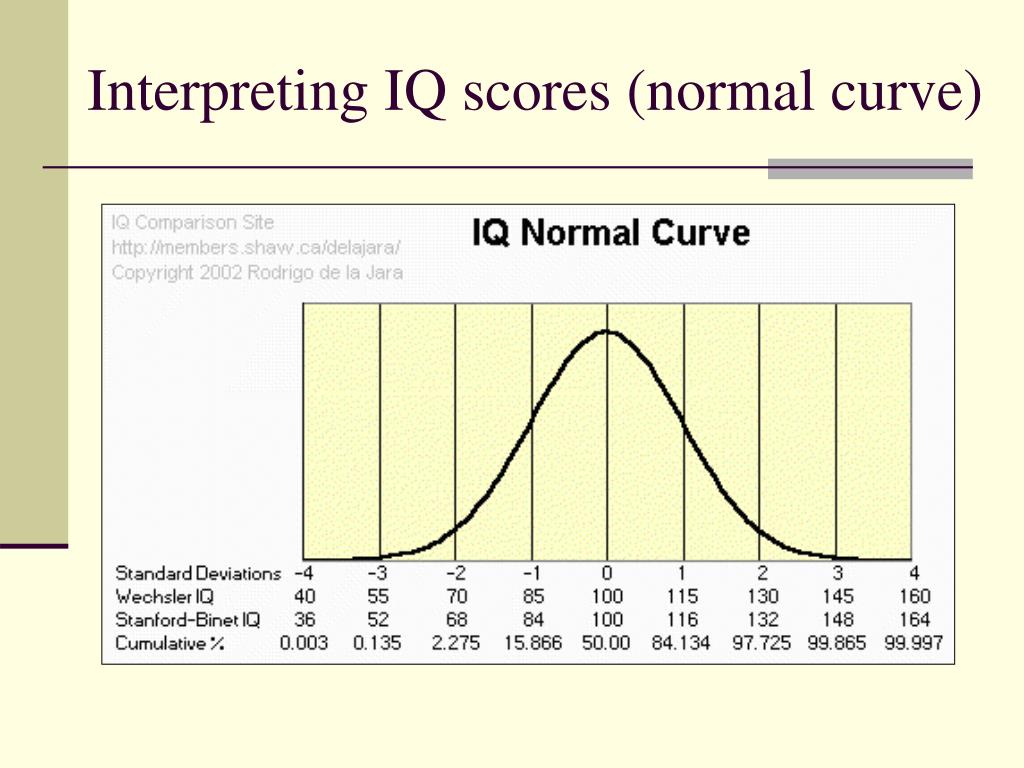 Interpreting IQ scores (normal curve)

IQ Comparison Site
http://members.shaw.ca/delajara/
Copyright 2002 Rodrigo de la Jara

IQ Normal Curve

| Standard Deviations | -4 | -3 | -2 | -1 | 0 | 1 | 2 | 3 | 4 |
|---|---|---|---|---|---|---|---|---|---|
| Wechsler IQ | 40 | 55 | 70 | 85 | 100 | 115 | 130 | 145 | 160 |
| Stanford-Binet IQ | 36 | 52 | 68 | 84 | 100 | 116 | 132 | 148 | 164 |
| Cumulative % | 0.003 | 0.135 | 2.275 | 15.866 | 50.00 | 84.134 | 97.725 | 99.865 | 99.997 |